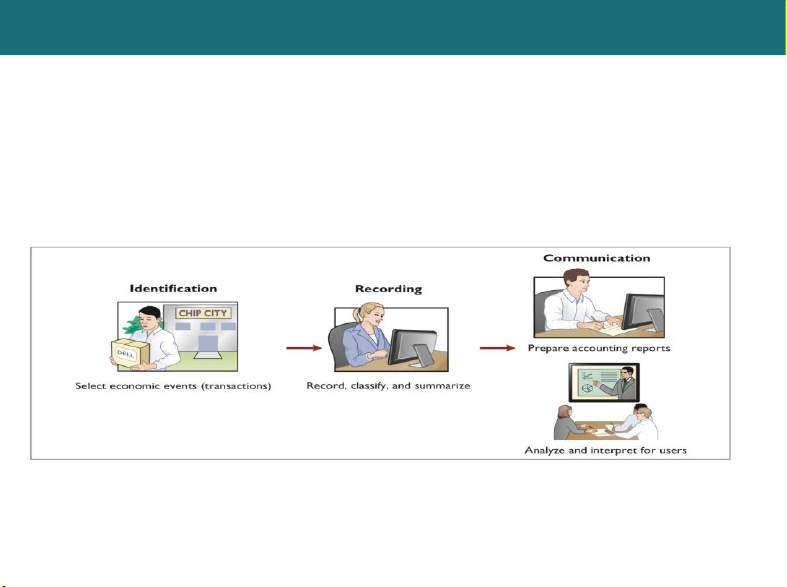 Identification

CHIP CITY

DELL

Select economic events (transactions)

Recording

Record, classify, and summarize

Communication

Prepare accounting reports

Analyze and interpret for users